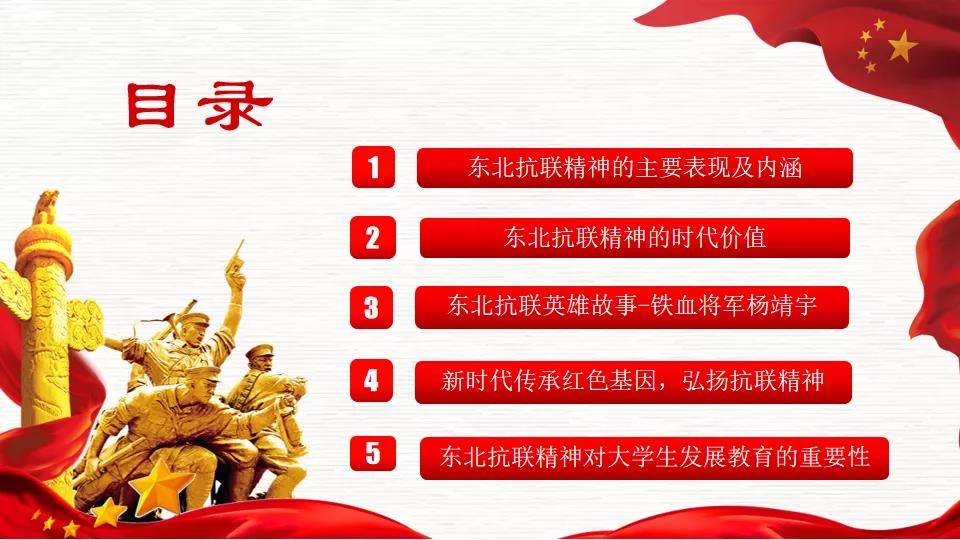 目录

1 东北抗联精神的主要表现及内涵

2 东北抗联精神的时代价值

3 东北抗联英雄故事-铁血将军杨靖宇

4 新时代传承红色基因，弘扬抗联精神

5 东北抗联精神对大学生发展教育的重要性